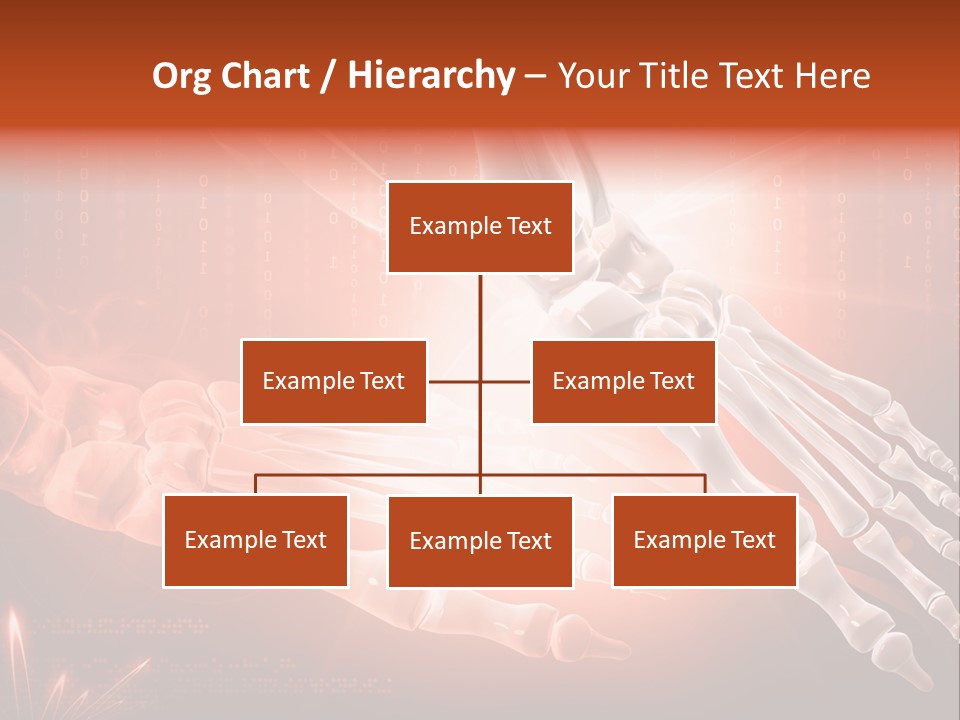 Org Chart / Hierarchy – Your Title Text Here

Example Text

Example Text

Example Text

Example Text

Example Text

Example Text